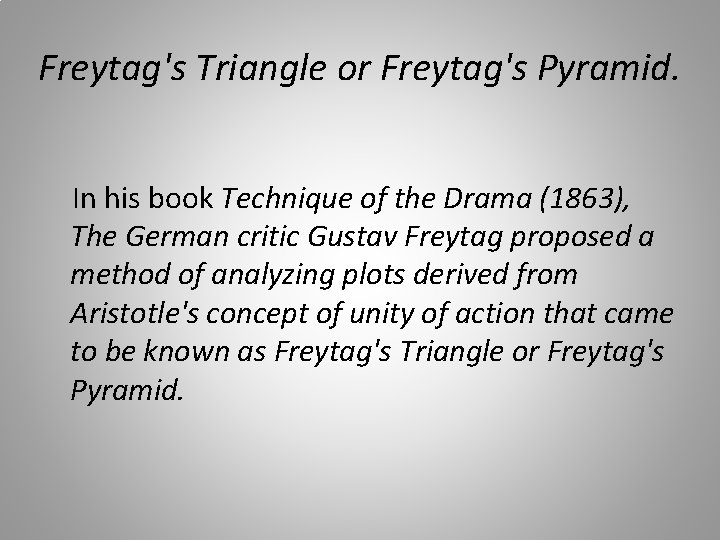 Freytag's Triangle or Freytag's Pyramid.

In his book Technique of the Drama (1863), The German critic Gustav Freytag proposed a method of analyzing plots derived from Aristotle's concept of unity of action that came to be known as Freytag's Triangle or Freytag's Pyramid.